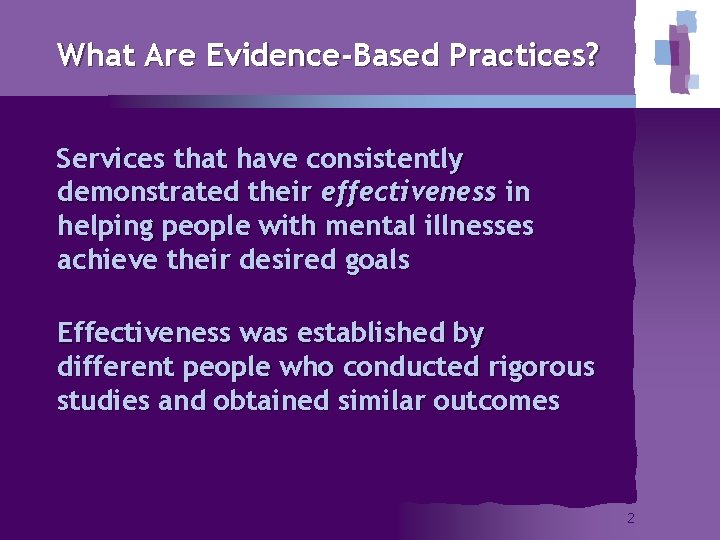 What Are Evidence-Based Practices?

Services that have consistently demonstrated their effectiveness in helping people with mental illnesses achieve their desired goals

Effectiveness was established by different people who conducted rigorous studies and obtained similar outcomes

2